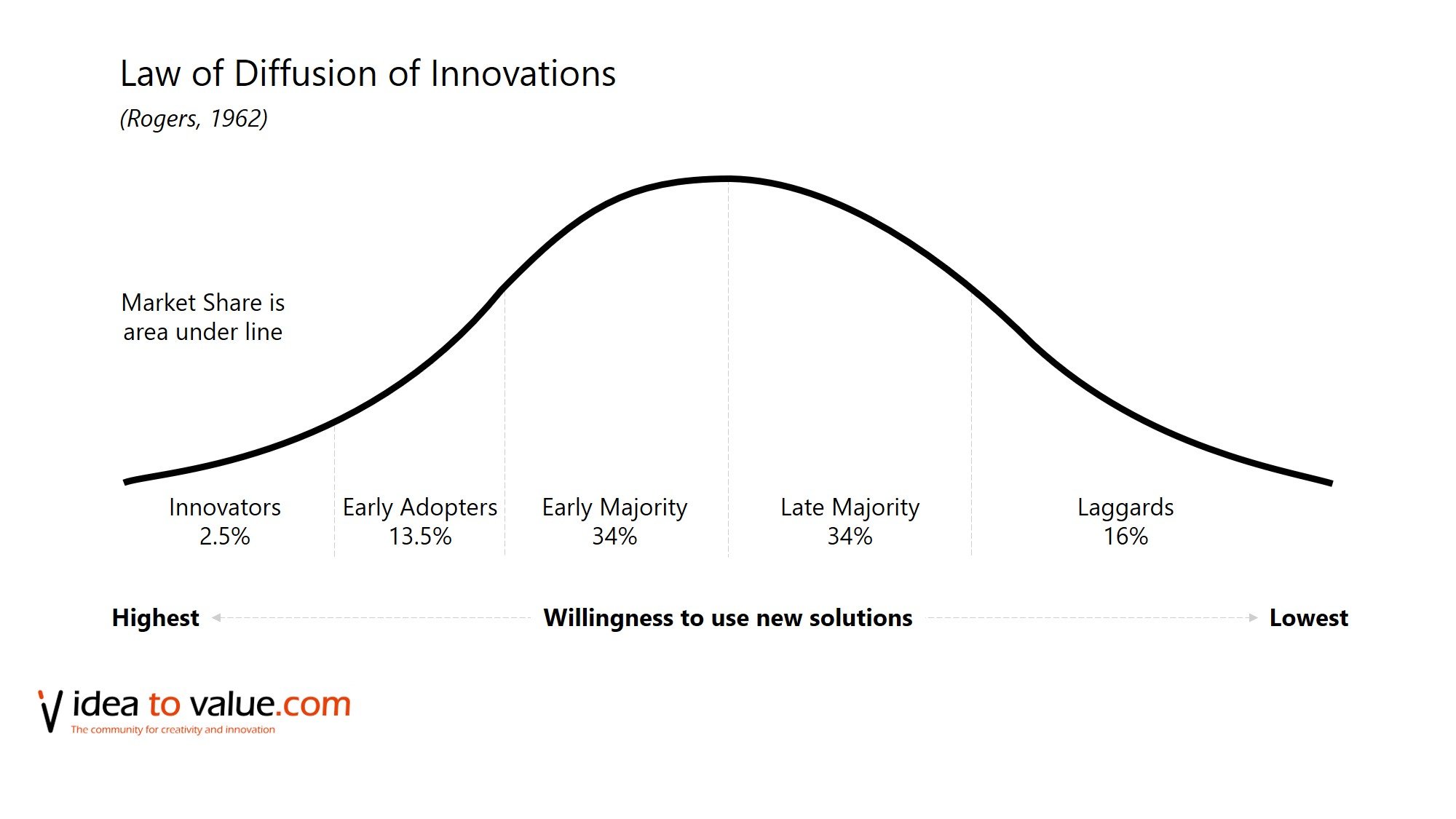 Law of Diffusion of Innovations
(Rogers, 1962)

Market Share is area under line

Innovators
2.5%

Early Adopters
13.5%

Early Majority
34%

Late Majority
34%

Laggards
16%

Highest Willingness to use new solutions Lowest

idea to value.com
The community for creativity and innovation